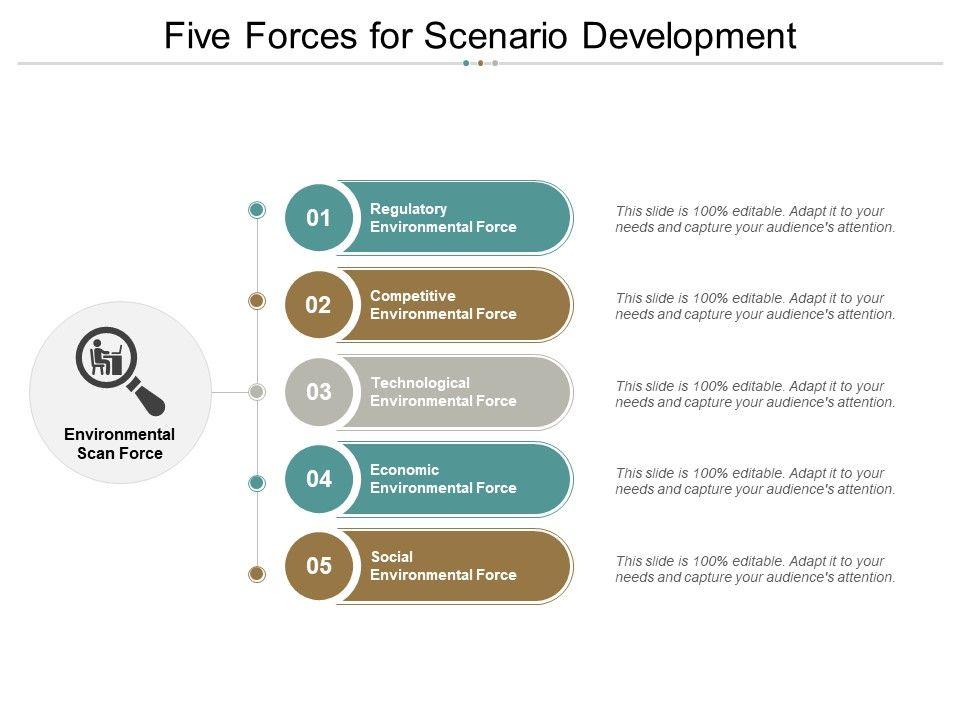 Five Forces for Scenario Development

Environmental Scan Force

01 Regulatory Environmental Force

This slide is 100% editable. Adapt it to your needs and capture your audience's attention.

02 Competitive Environmental Force

This slide is 100% editable. Adapt it to your needs and capture your audience's attention.

03 Technological Environmental Force

This slide is 100% editable. Adapt it to your needs and capture your audience's attention.

04 Economic Environmental Force

This slide is 100% editable. Adapt it to your needs and capture your audience's attention.

05 Social Environmental Force

This slide is 100% editable. Adapt it to your needs and capture your audience's attention.